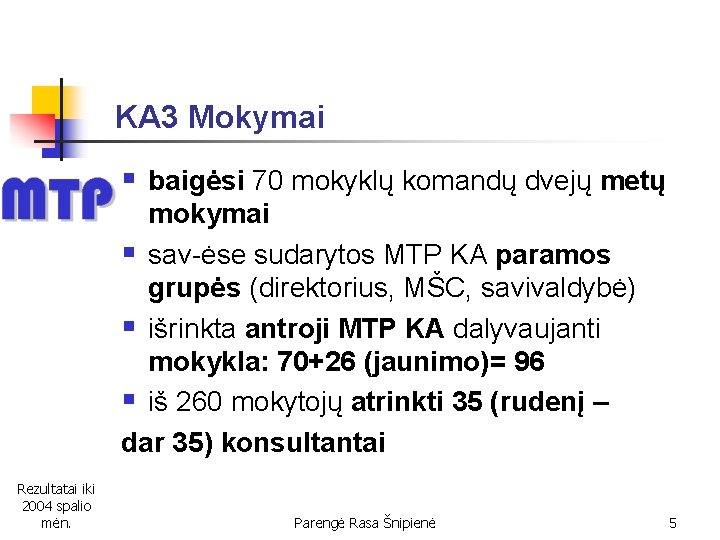 KA3 Mokymai

MTP

- baigėsi 70 mokyklų komandų dvejų metų mokymai
- sav-ėse sudarytos MTP KA paramos grupės (direktorius, MŠC, savivaldybė)
- išrinkta antroji MTP KA dalyvaujanti mokykla: 70+26 (jaunimo)= 96
- iš 260 mokytojų atrinkti 35 (rudenį – dar 35) konsultantai

Rezultatai iki 2004 spalio mėn.

Parengė Rasa Šnipienė

5